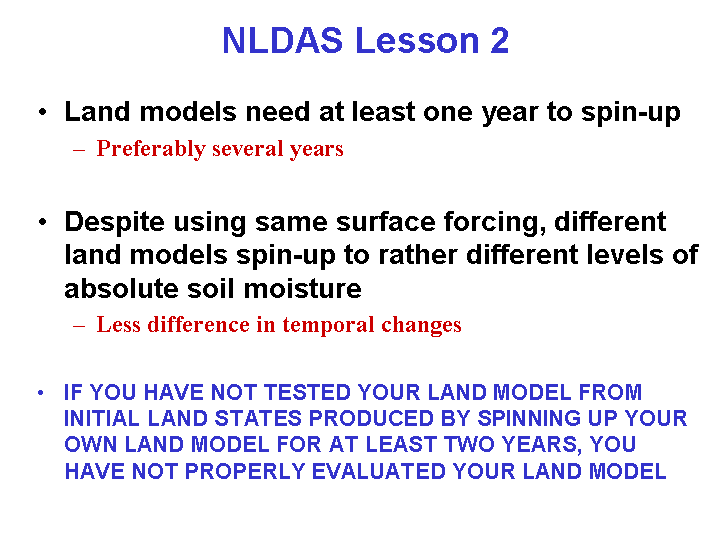 NLDAS Lesson 2

• Land models need at least one year to spin-up
– Preferably several years

• Despite using same surface forcing, different land models spin-up to rather different levels of absolute soil moisture
– Less difference in temporal changes

• IF YOU HAVE NOT TESTED YOUR LAND MODEL FROM INITIAL LAND STATES PRODUCED BY SPINNING UP YOUR OWN LAND MODEL FOR AT LEAST TWO YEARS, YOU HAVE NOT PROPERLY EVALUATED YOUR LAND MODEL